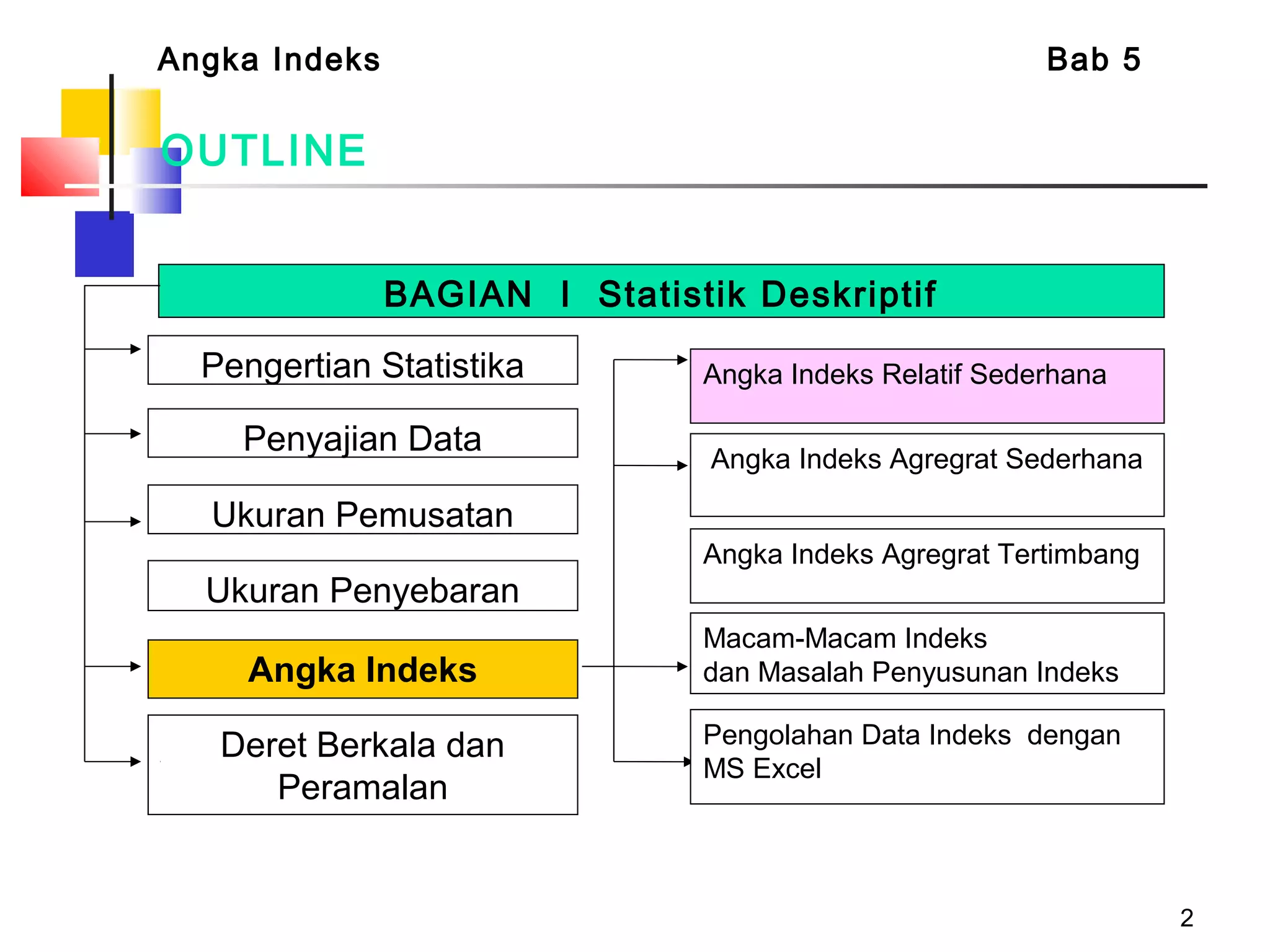 Angka Indeks

Bab 5

OUTLINE

BAGIAN I Statistik Deskriptif

Pengertian Statistika

Penyajian Data

Ukuran Pemusatan

Ukuran Penyebaran

Angka Indeks

Deret Berkala dan Peramalan

Angka Indeks Relatif Sederhana

Angka Indeks Agregrat Sederhana

Angka Indeks Agregrat Tertimbang

Macam-Macam Indeks dan Masalah Penyusunan Indeks

Pengolahan Data Indeks dengan MS Excel

2